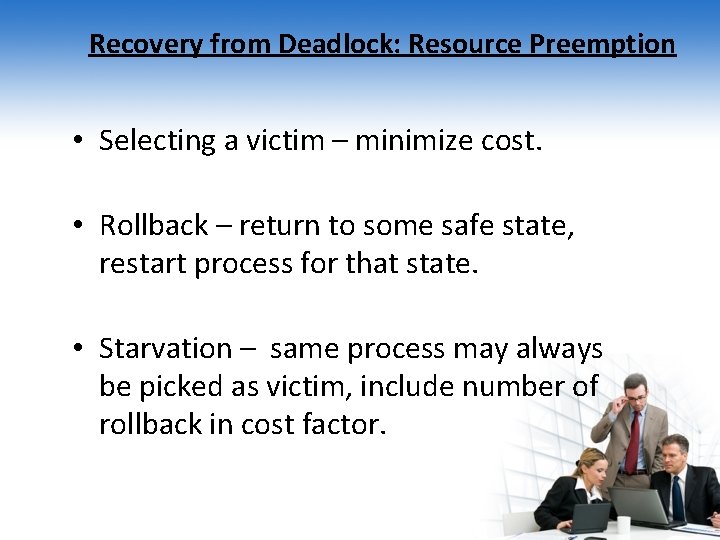 Recovery from Deadlock: Resource Preemption

• Selecting a victim – minimize cost.

• Rollback – return to some safe state, restart process for that state.

• Starvation – same process may always be picked as victim, include number of rollback in cost factor.